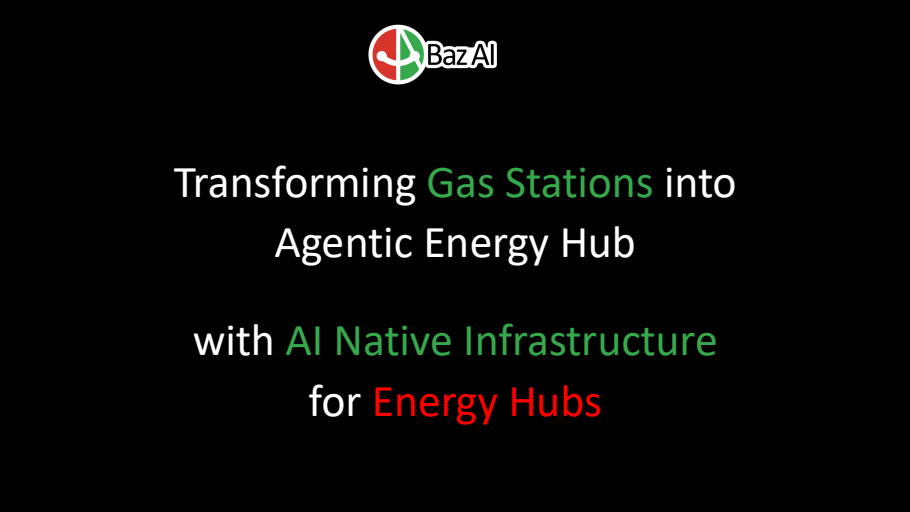 Baz AI

Transforming Gas Stations into Agentic Energy Hub

with AI Native Infrastructure for Energy Hubs